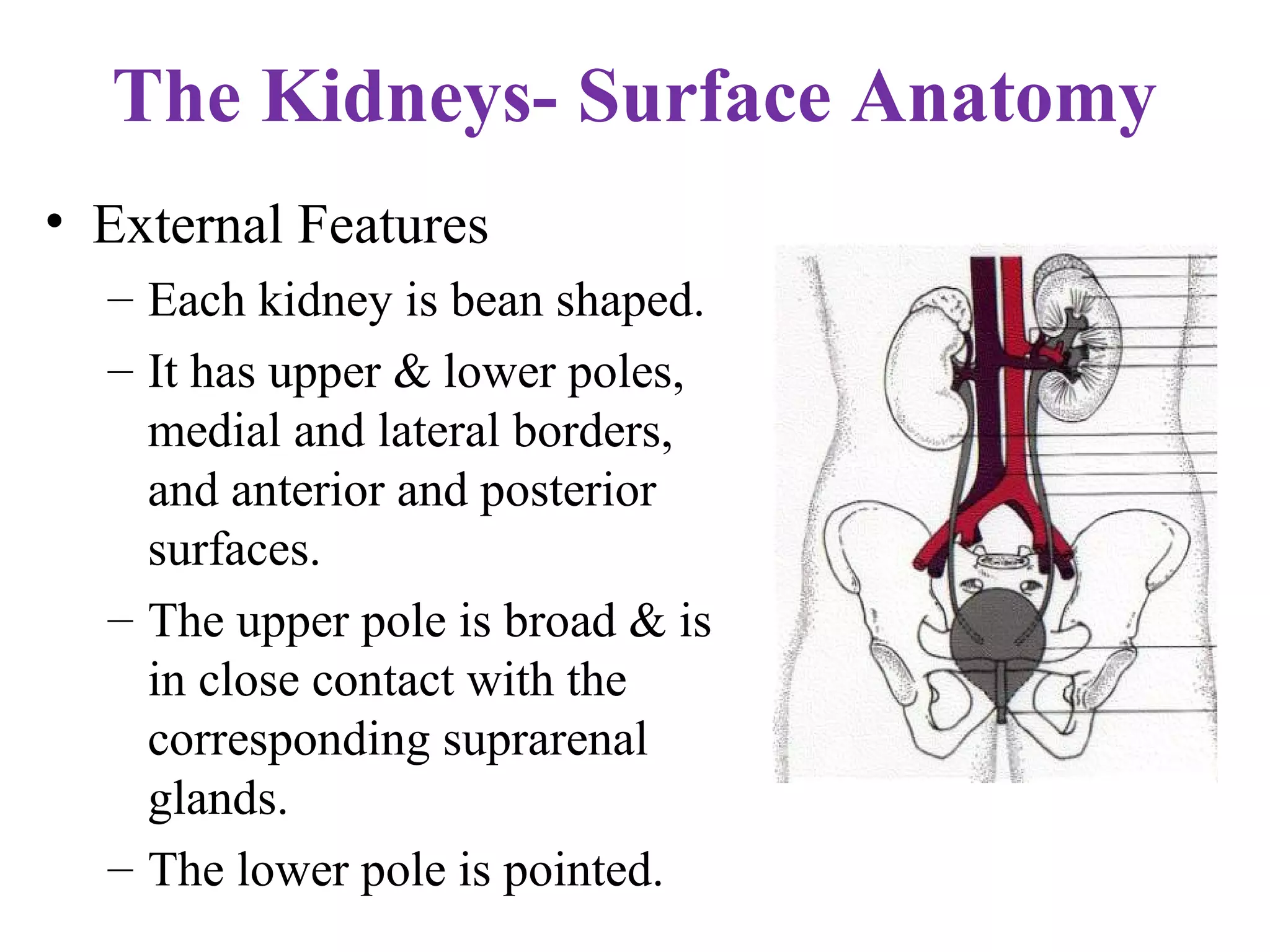 The Kidneys- Surface Anatomy

• External Features

– Each kidney is bean shaped.

– It has upper & lower poles, medial and lateral borders, and anterior and posterior surfaces.

– The upper pole is broad & is in close contact with the corresponding suprarenal glands.

– The lower pole is pointed.